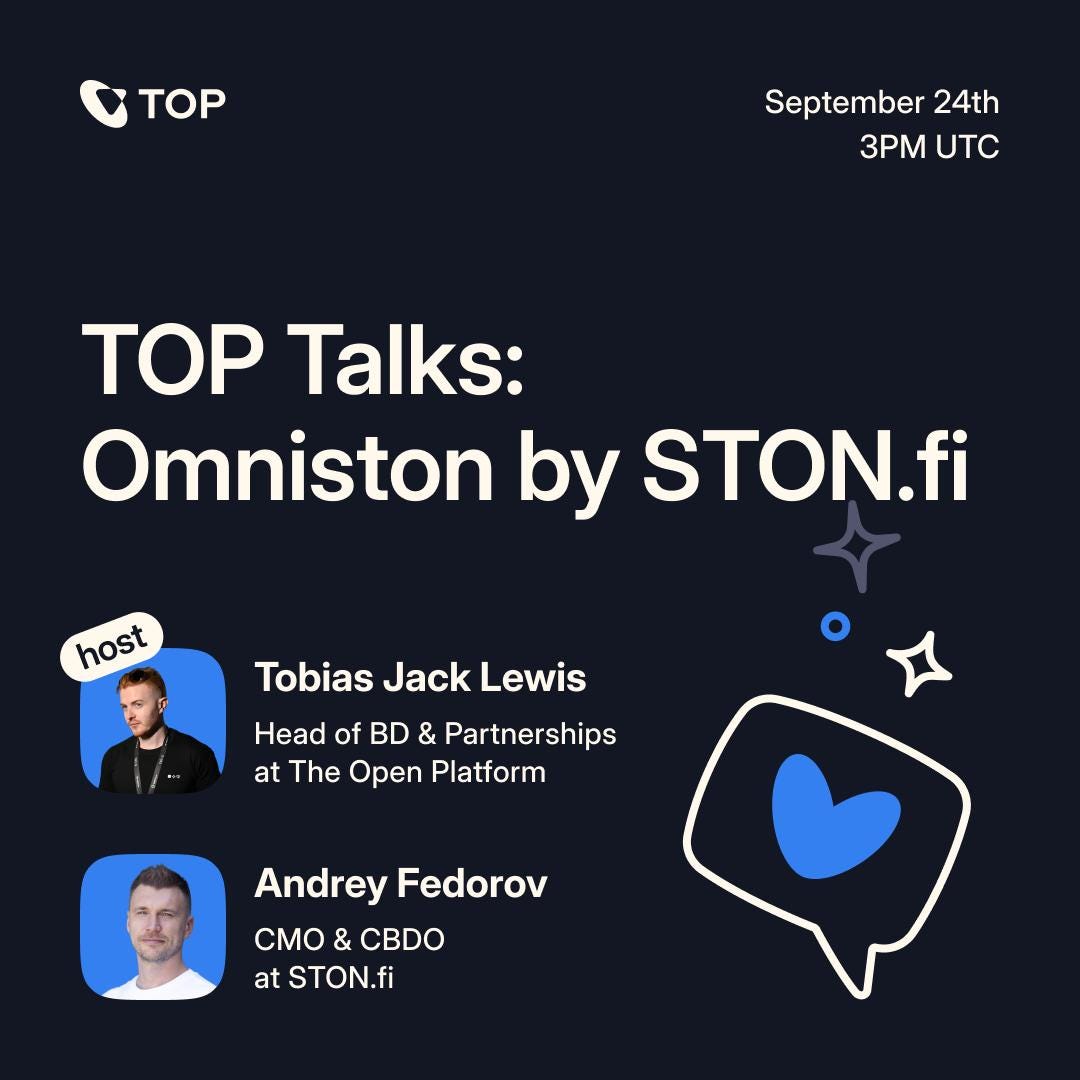 TOP

September 24th
3PM UTC

TOP Talks:
Omniston by STON.fi

host

Tobias Jack Lewis
Head of BD & Partnerships at The Open Platform

Andrey Fedorov
CMO & CBDO at STON.fi